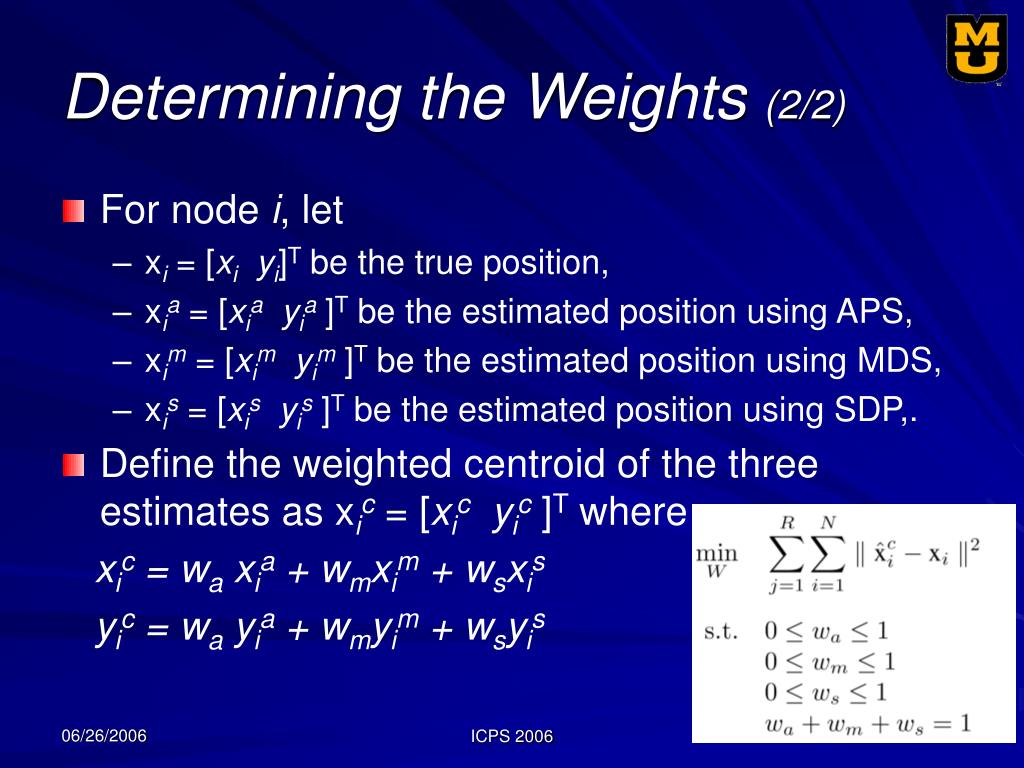 MU

Determining the Weights (2/2)

For node $i$, let

– $x_i = [x_i \ \ y_i]^T$ be the true position,

– $x_i^a = [x_i^a \ \ y_i^a]^T$ be the estimated position using APS,

– $x_i^m = [x_i^m \ \ y_i^m]^T$ be the estimated position using MDS,

– $x_i^s = [x_i^s \ \ y_i^s]^T$ be the estimated position using SDP,.

Define the weighted centroid of the three estimates as $x_i^c = [x_i^c \ \ y_i^c]^T$ where

$x_i^c = w_a x_i^a + w_m x_i^m + w_s x_i^s$

$y_i^c = w_a y_i^a + w_m y_i^m + w_s y_i^s$

$\min_{W} \sum_{j=1}^{R} \sum_{i=1}^{N} \| \hat{x}_i^c - x_i \|^2$

s.t. $0 \leq w_a \leq 1$
$0 \leq w_m \leq 1$
$0 \leq w_s \leq 1$
$w_a + w_m + w_s = 1$

06/26/2006

ICPS 2006